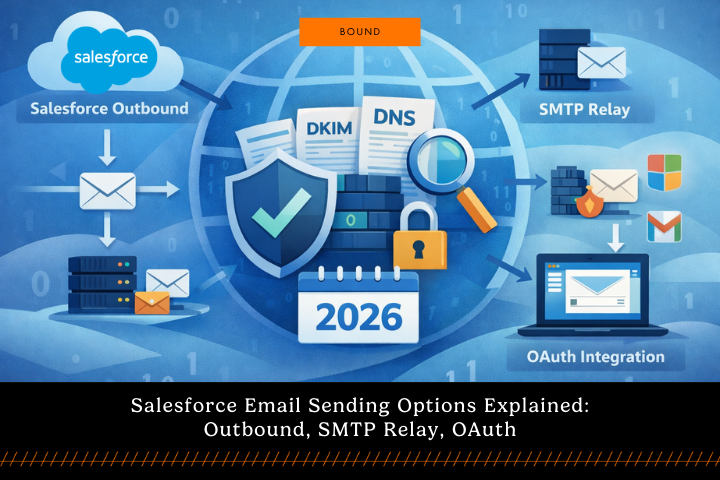 BOUND

salesforce

Salesforce Outbound

DKIM

DNS

SMTP Relay

2026

OAuth Integration

Salesforce Email Sending Options Explained: Outbound, SMTP Relay, OAuth